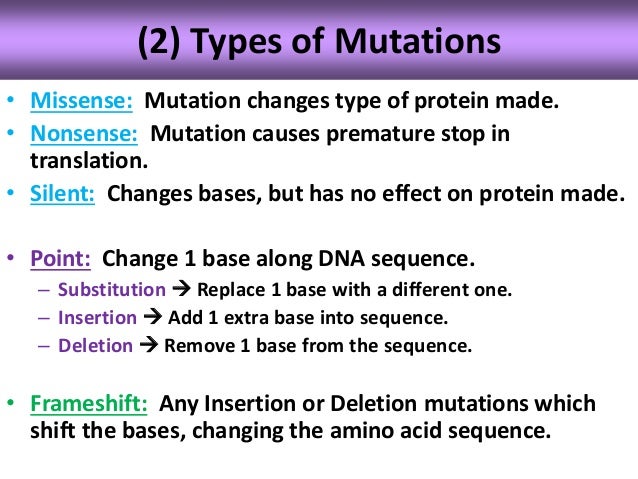 (2) Types of Mutations

• Missense: Mutation changes type of protein made.
• Nonsense: Mutation causes premature stop in translation.
• Silent: Changes bases, but has no effect on protein made.

• Point: Change 1 base along DNA sequence.
– Substitution → Replace 1 base with a different one.
– Insertion → Add 1 extra base into sequence.
– Deletion → Remove 1 base from the sequence.

• Frameshift: Any Insertion or Deletion mutations which shift the bases, changing the amino acid sequence.